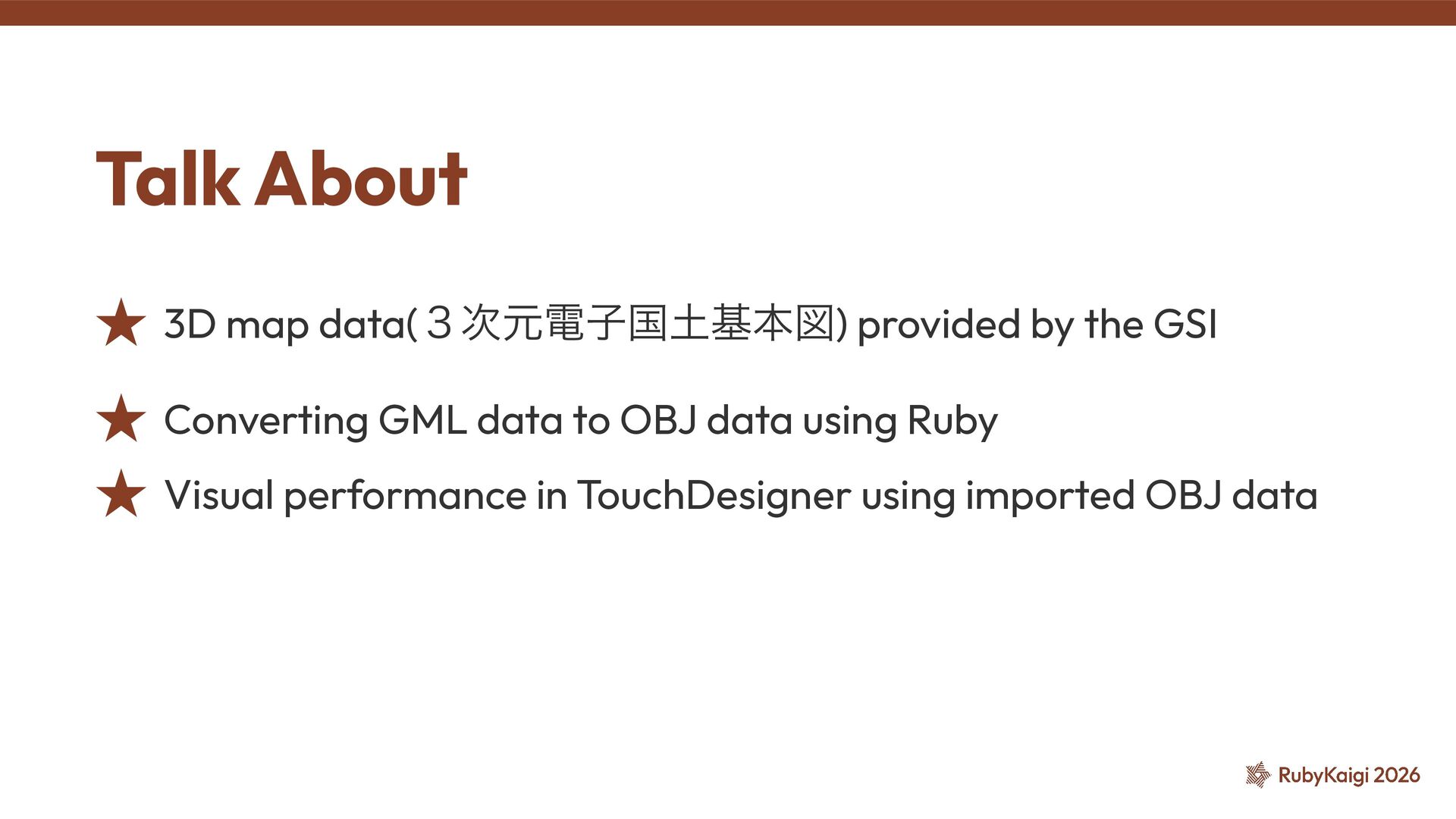 Talk About

★ 3D map data(３次元電子国土基本図) provided by the GSI

★ Converting GML data to OBJ data using Ruby

★ Visual performance in TouchDesigner using imported OBJ data

RubyKaigi 2026